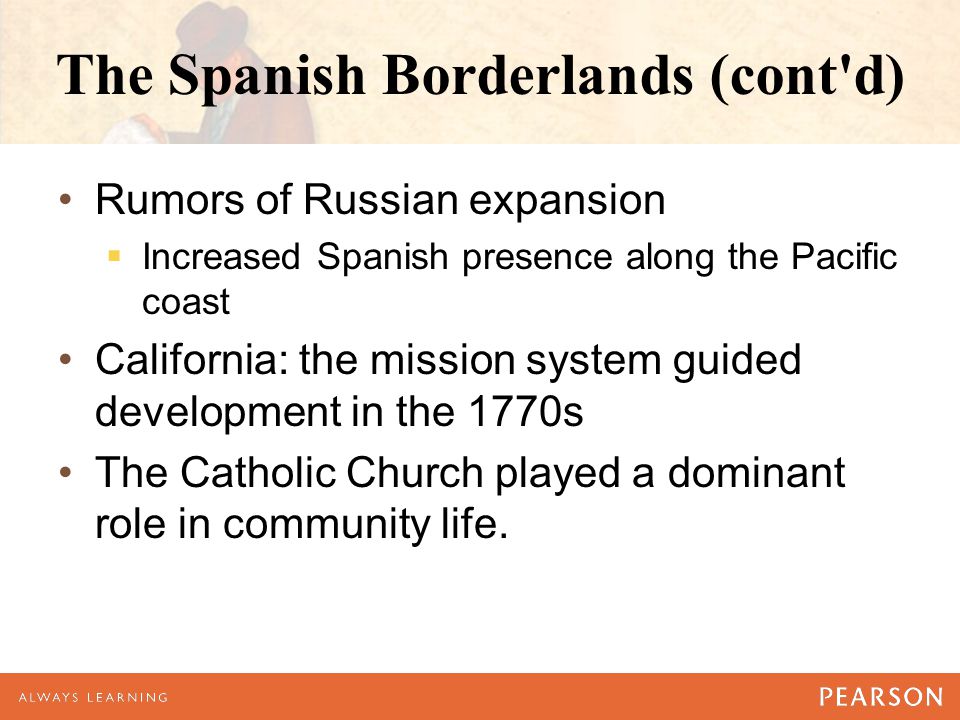 The Spanish Borderlands (cont'd)

• Rumors of Russian expansion
  ▪ Increased Spanish presence along the Pacific coast
• California: the mission system guided development in the 1770s
• The Catholic Church played a dominant role in community life.

ALWAYS LEARNING

PEARSON